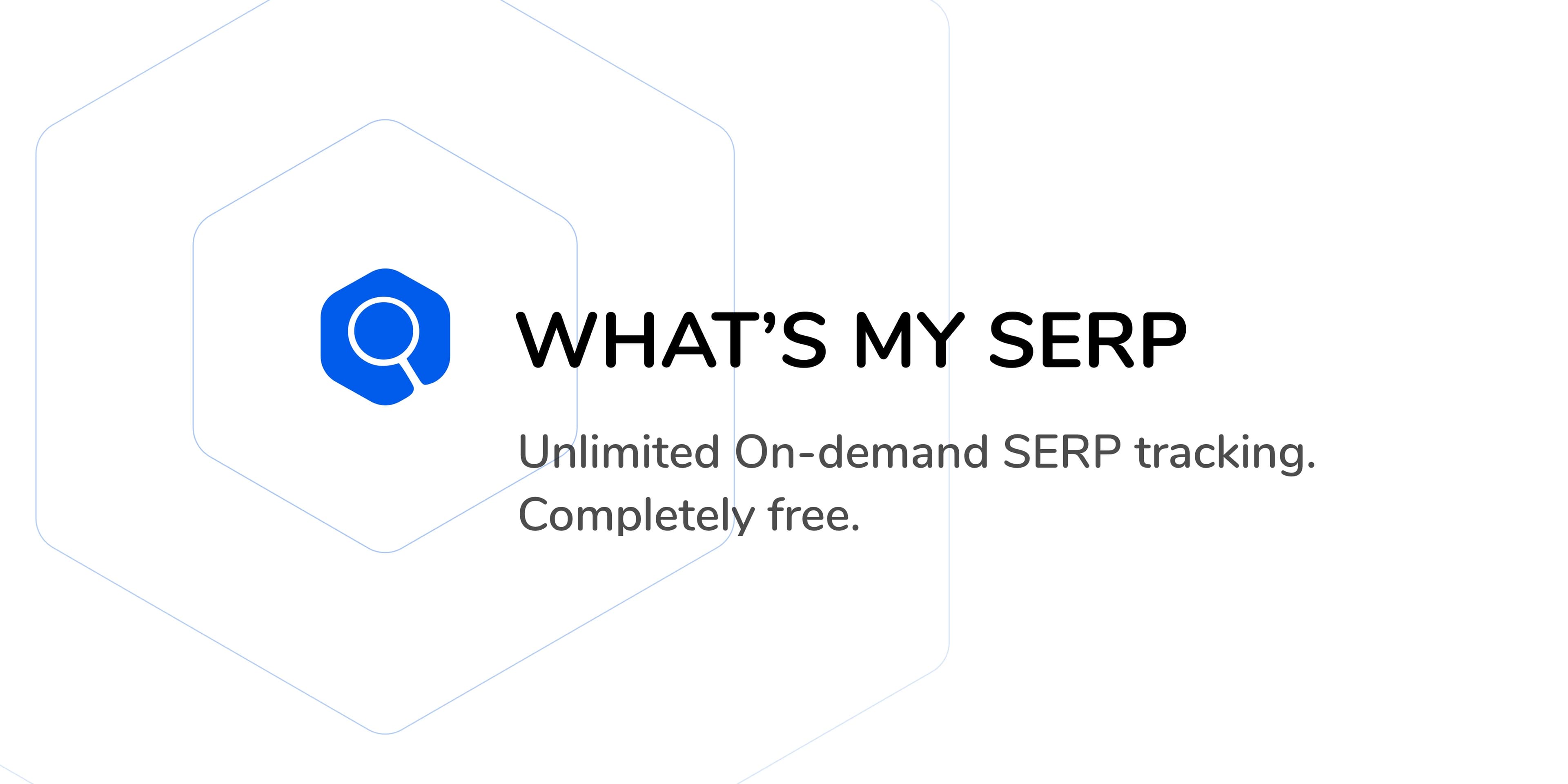 WHAT'S MY SERP

Unlimited On-demand SERP tracking. Completely free.